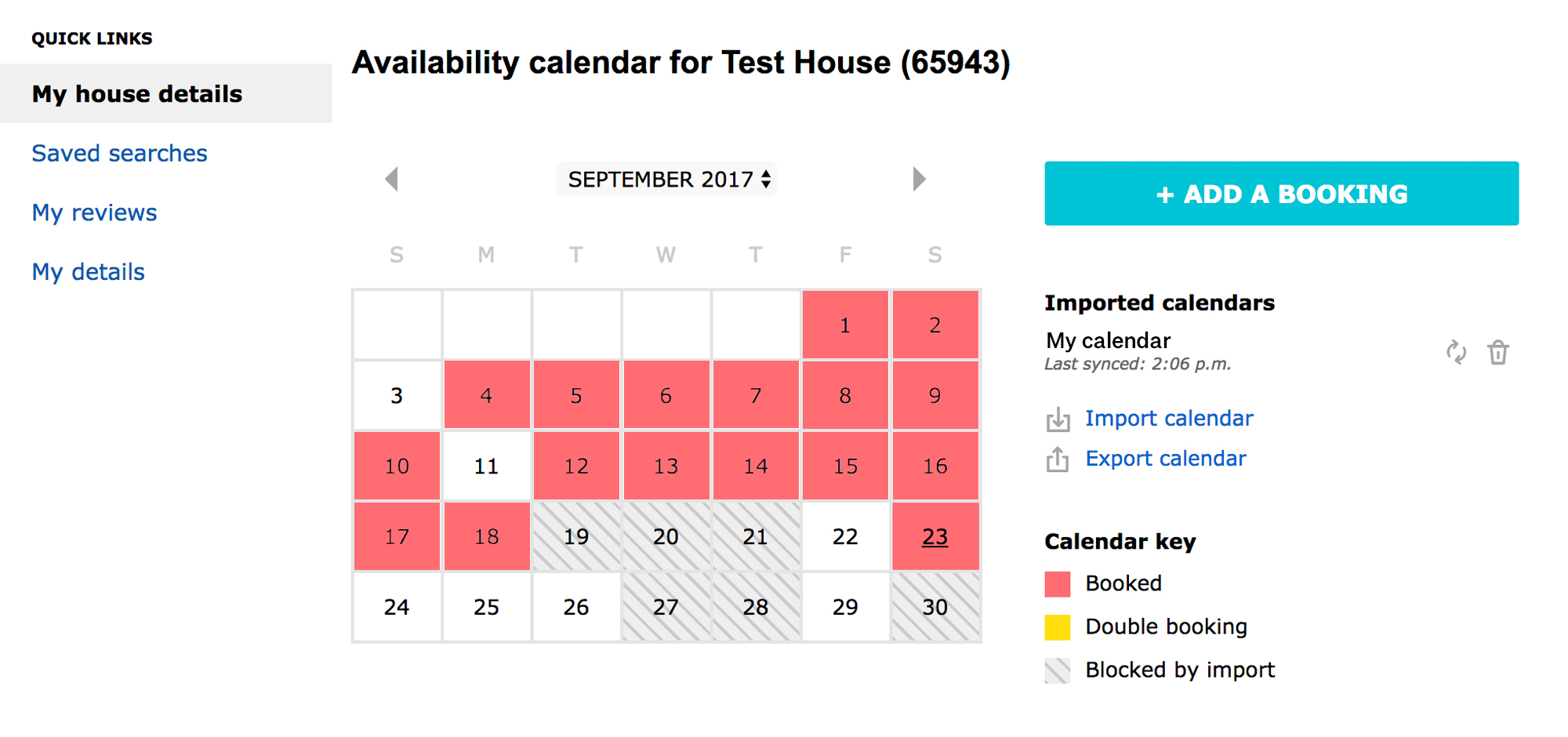 QUICK LINKS

My house details

Saved searches

My reviews

My details

Availability calendar for Test House (65943)

SEPTEMBER 2017

| S | M | T | W | T | F | S |
|---|---|---|---|---|---|---|
| | | | | | 1 | 2 |
| 3 | 4 | 5 | 6 | 7 | 8 | 9 |
| 10 | 11 | 12 | 13 | 14 | 15 | 16 |
| 17 | 18 | 19 | 20 | 21 | 22 | 23 |
| 24 | 25 | 26 | 27 | 28 | 29 | 30 |

+ ADD A BOOKING

Imported calendars

My calendar
Last synced: 2:06 p.m.

Import calendar
Export calendar

Calendar key

Booked
Double booking
Blocked by import